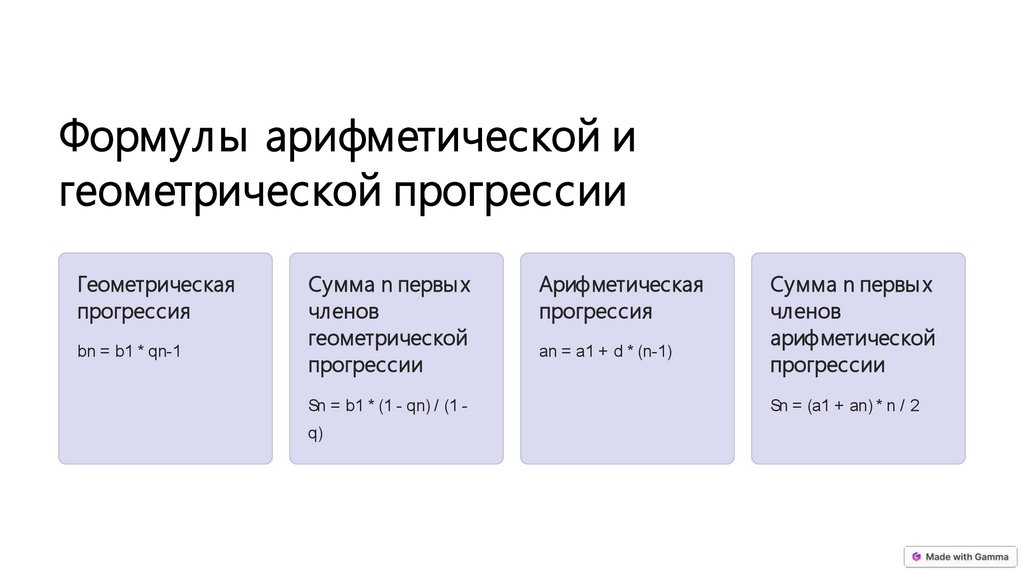 Формулы арифметической и геометрической прогрессии

Геометрическая прогрессия

bn = b1 * qn-1

Сумма n первых членов геометрической прогрессии

Sn = b1 * (1 - qn) / (1 - q)

Арифметическая прогрессия

an = a1 + d * (n-1)

Сумма n первых членов арифметической прогрессии

Sn = (a1 + an) * n / 2

Made with Gamma